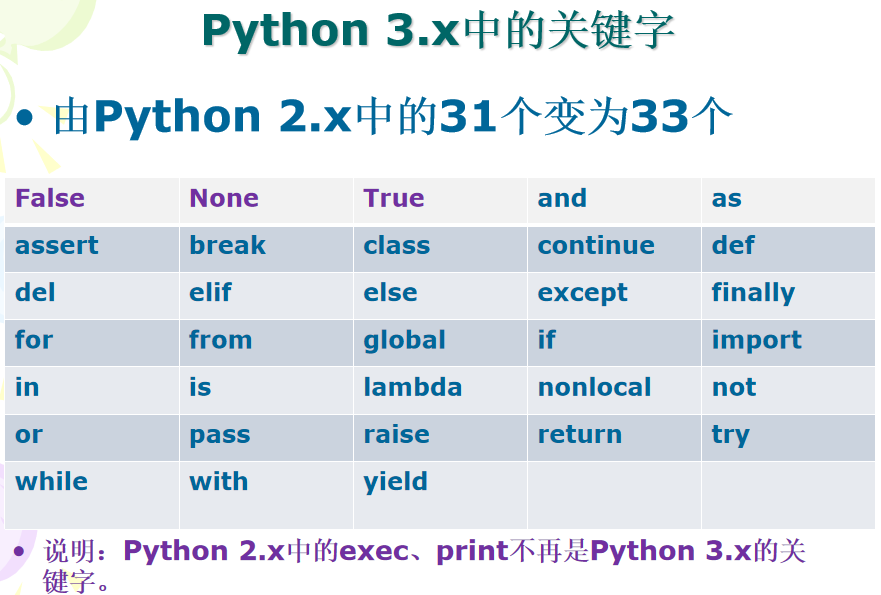 Python 3.x中的关键字

• 由Python 2.x中的31个变为33个

| False | None | True | and | as |
|---|---|---|---|---|
| assert | break | class | continue | def |
| del | elif | else | except | finally |
| for | from | global | if | import |
| in | is | lambda | nonlocal | not |
| or | pass | raise | return | try |
| while | with | yield | | |

• 说明：Python 2.x中的exec、print不再是Python 3.x的关键字。